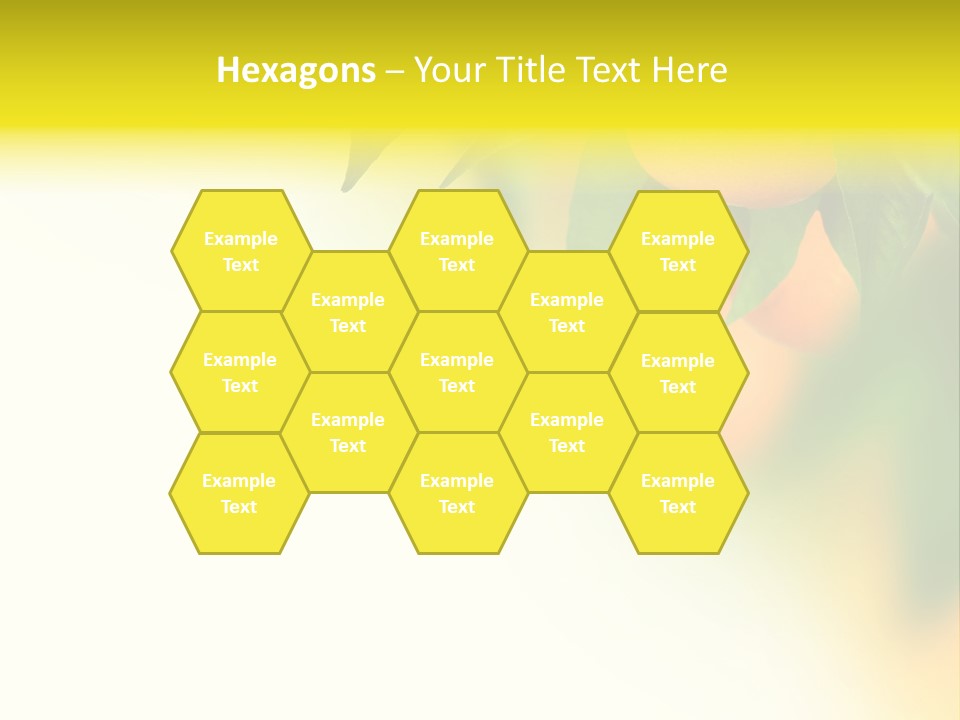 Hexagons – Your Title Text Here

Example Text

Example Text

Example Text

Example Text

Example Text

Example Text

Example Text

Example Text

Example Text

Example Text

Example Text

Example Text

Example Text